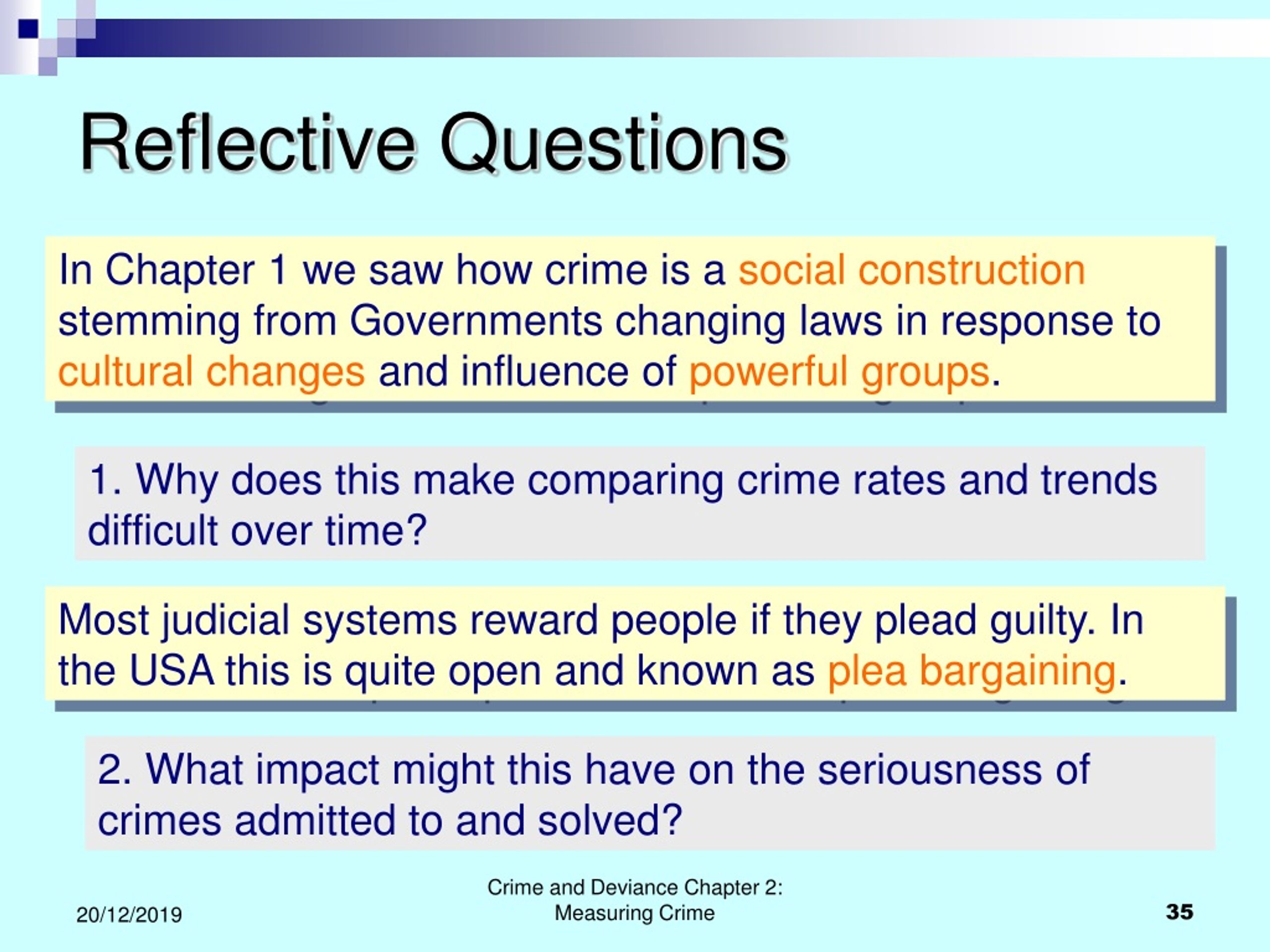 Reflective Questions

In Chapter 1 we saw how crime is a social construction stemming from Governments changing laws in response to cultural changes and influence of powerful groups.

1. Why does this make comparing crime rates and trends difficult over time?

Most judicial systems reward people if they plead guilty. In the USA this is quite open and known as plea bargaining.

2. What impact might this have on the seriousness of crimes admitted to and solved?

20/12/2019

Crime and Deviance Chapter 2: Measuring Crime

35